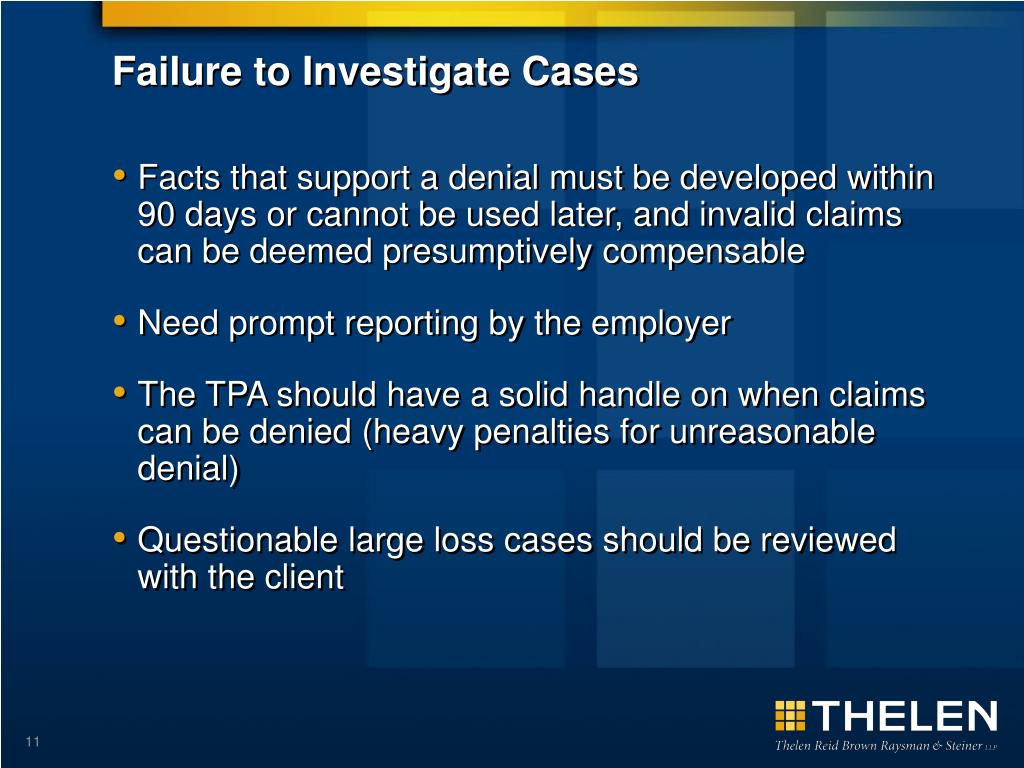 Failure to Investigate Cases

• Facts that support a denial must be developed within 90 days or cannot be used later, and invalid claims can be deemed presumptively compensable

• Need prompt reporting by the employer

• The TPA should have a solid handle on when claims can be denied (heavy penalties for unreasonable denial)

• Questionable large loss cases should be reviewed with the client

11

THELEN

Thelen Reid Brown Raysman & Steiner LLP